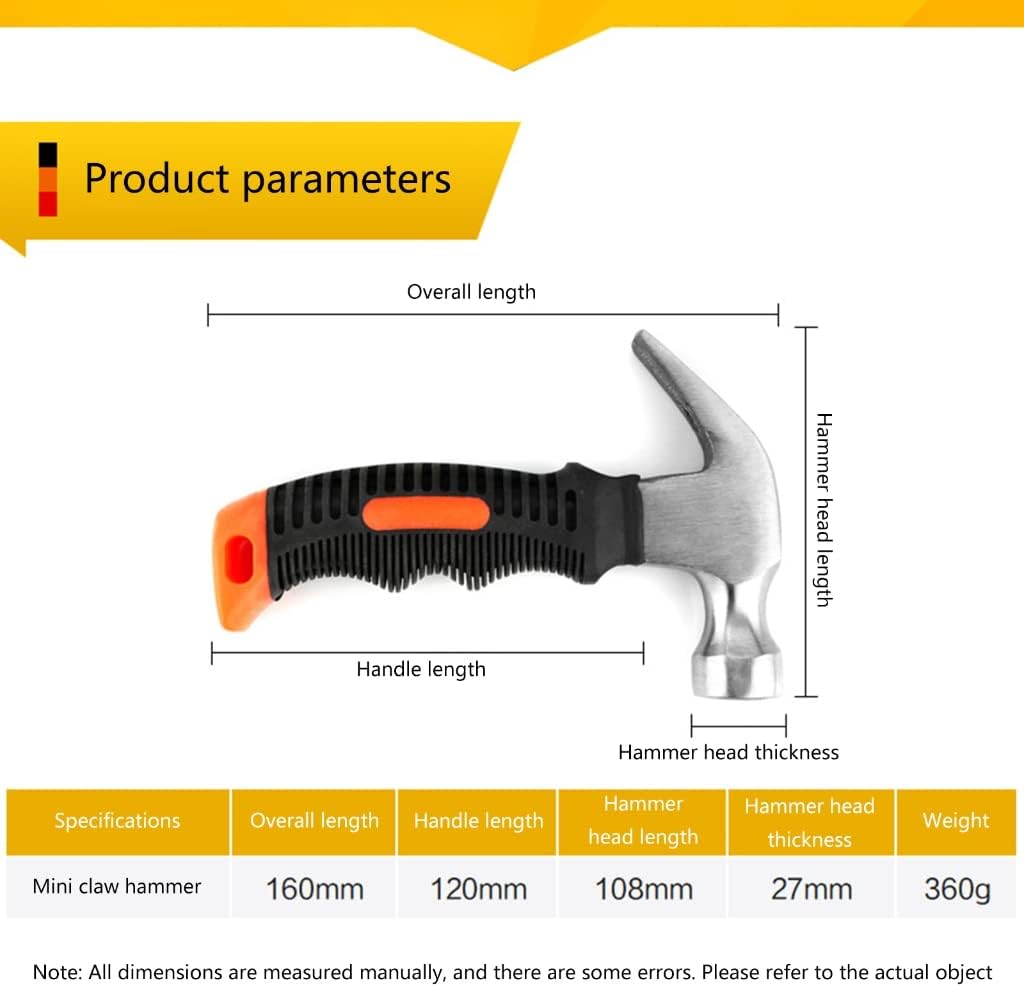 Product parameters

Overall length

Hammer head length

Handle length

Hammer head thickness

| Specifications | Overall length | Handle length | Hammer head length | Hammer head thickness | Weight |
|---|---|---|---|---|---|
| Mini claw hammer | 160mm | 120mm | 108mm | 27mm | 360g |

Note: All dimensions are measured manually, and there are some errors. Please refer to the actual object